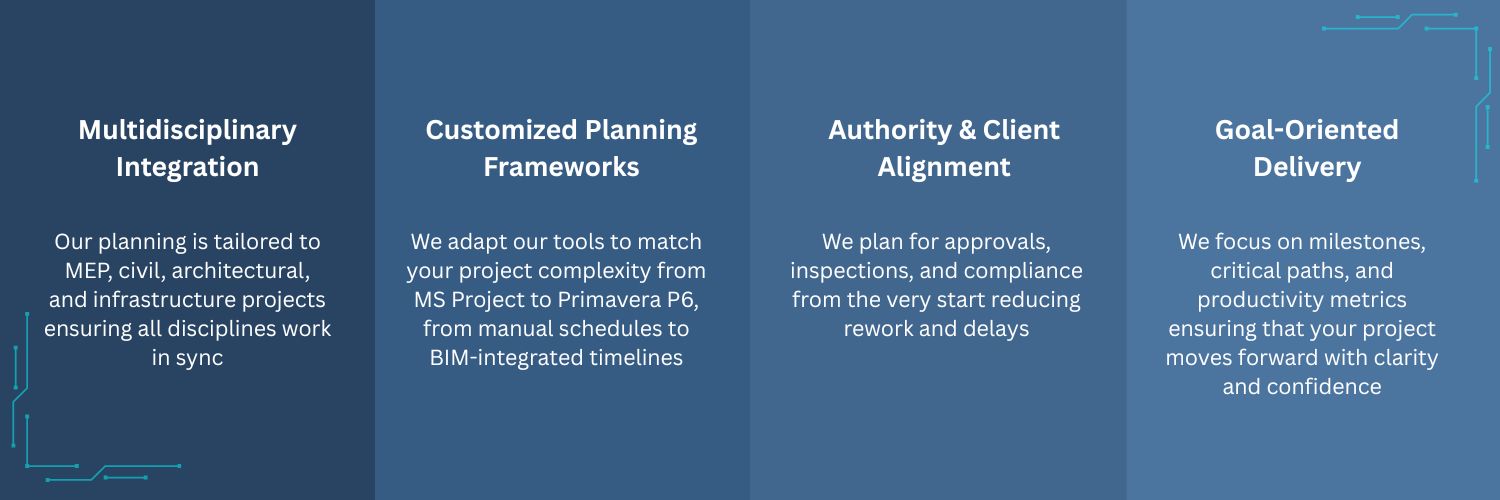 Multidisciplinary Integration

Our planning is tailored to MEP, civil, architectural, and infrastructure projects ensuring all disciplines work in sync

Customized Planning Frameworks

We adapt our tools to match your project complexity from MS Project to Primavera P6, from manual schedules to BIM-integrated timelines

Authority & Client Alignment

We plan for approvals, inspections, and compliance from the very start reducing rework and delays

Goal-Oriented Delivery

We focus on milestones, critical paths, and productivity metrics ensuring that your project moves forward with clarity and confidence